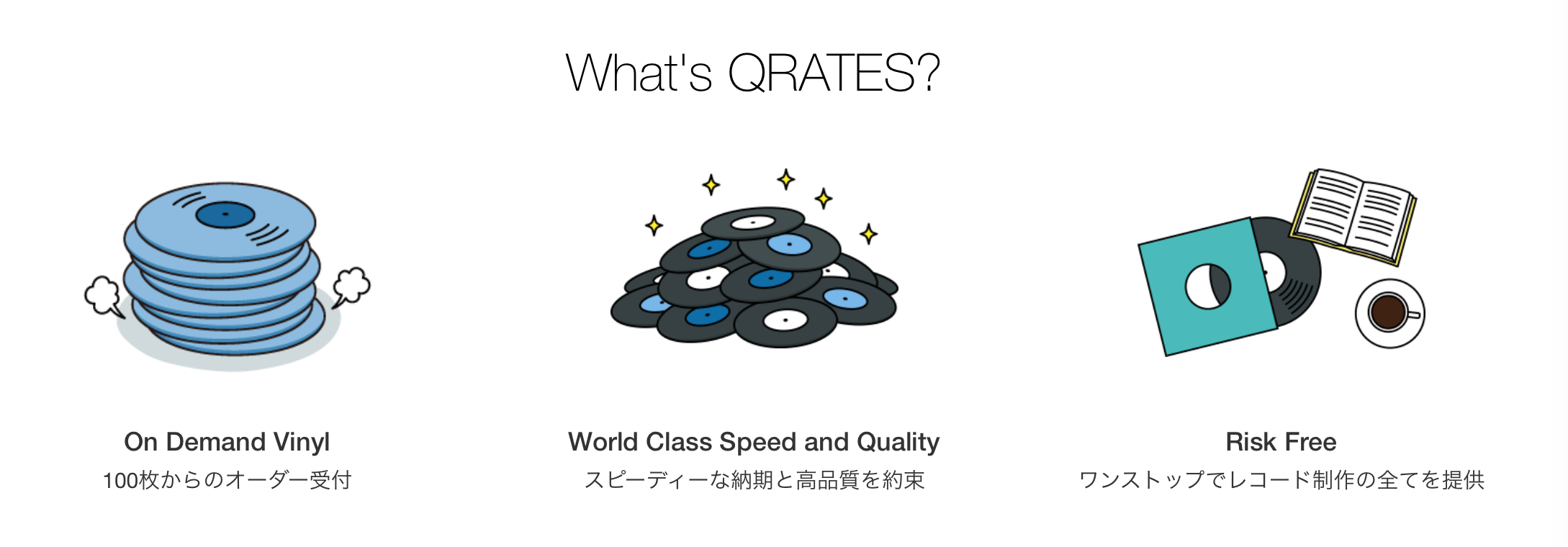 What's QRATES?

On Demand Vinyl
100枚からのオーダー受付

World Class Speed and Quality
スピーディーな納期と高品質を約束

Risk Free
ワンストップでレコード制作の全てを提供